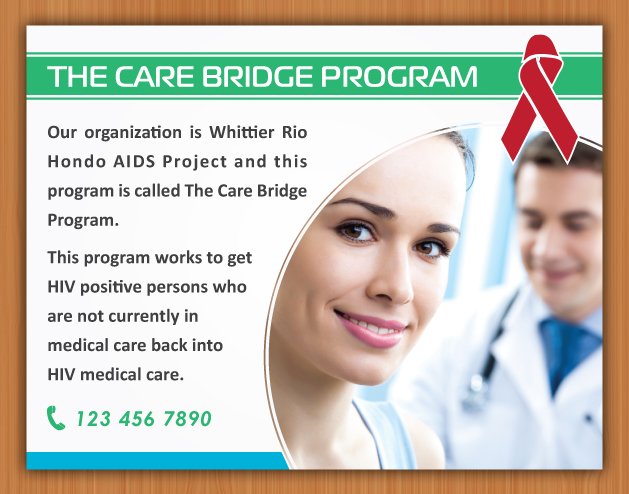 THE CARE BRIDGE PROGRAM

Our organization is Whittier Rio Hondo AIDS Project and this program is called The Care Bridge Program.

This program works to get HIV positive persons who are not currently in medical care back into HIV medical care.

123 456 7890